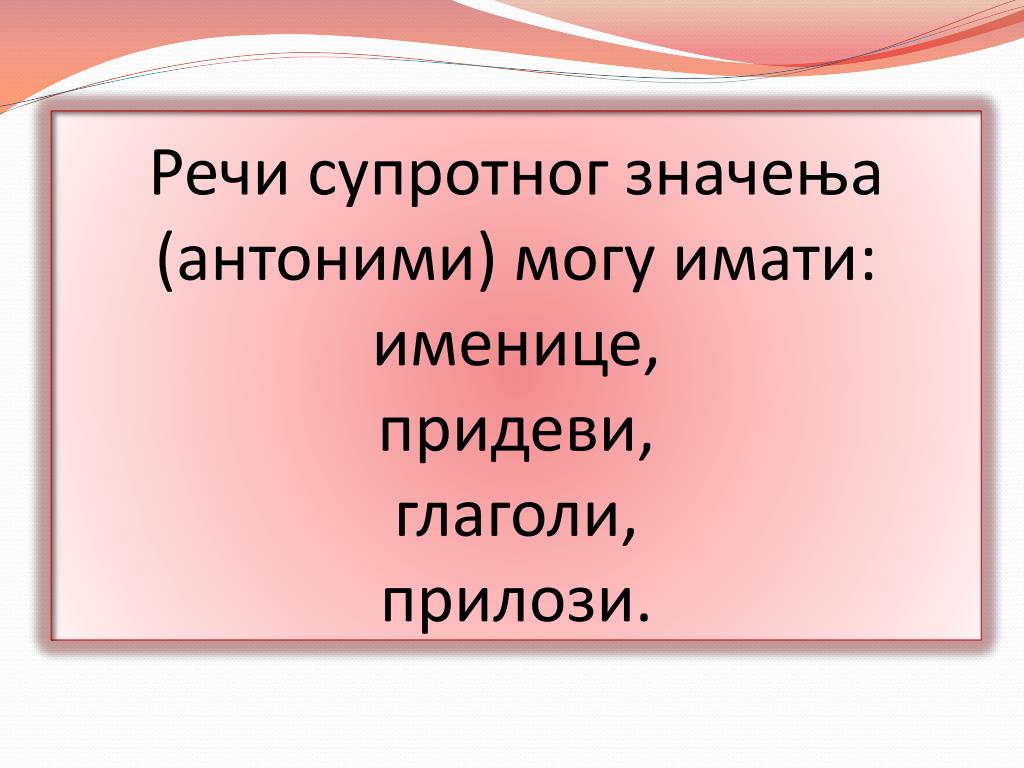 Речи супротног значења (антоними) могу имати:
именице,
придеви,
глаголи,
прилози.